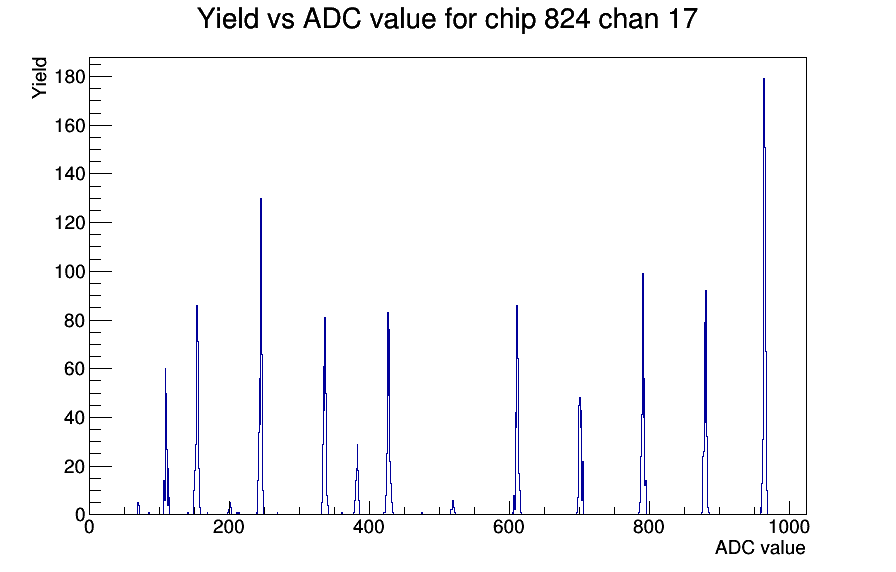 Yield vs ADC value for chip 824 chan 17

Yield

180
160
140
120
100
80
60
40
20
0

0
200
400
600
800
1000

ADC value